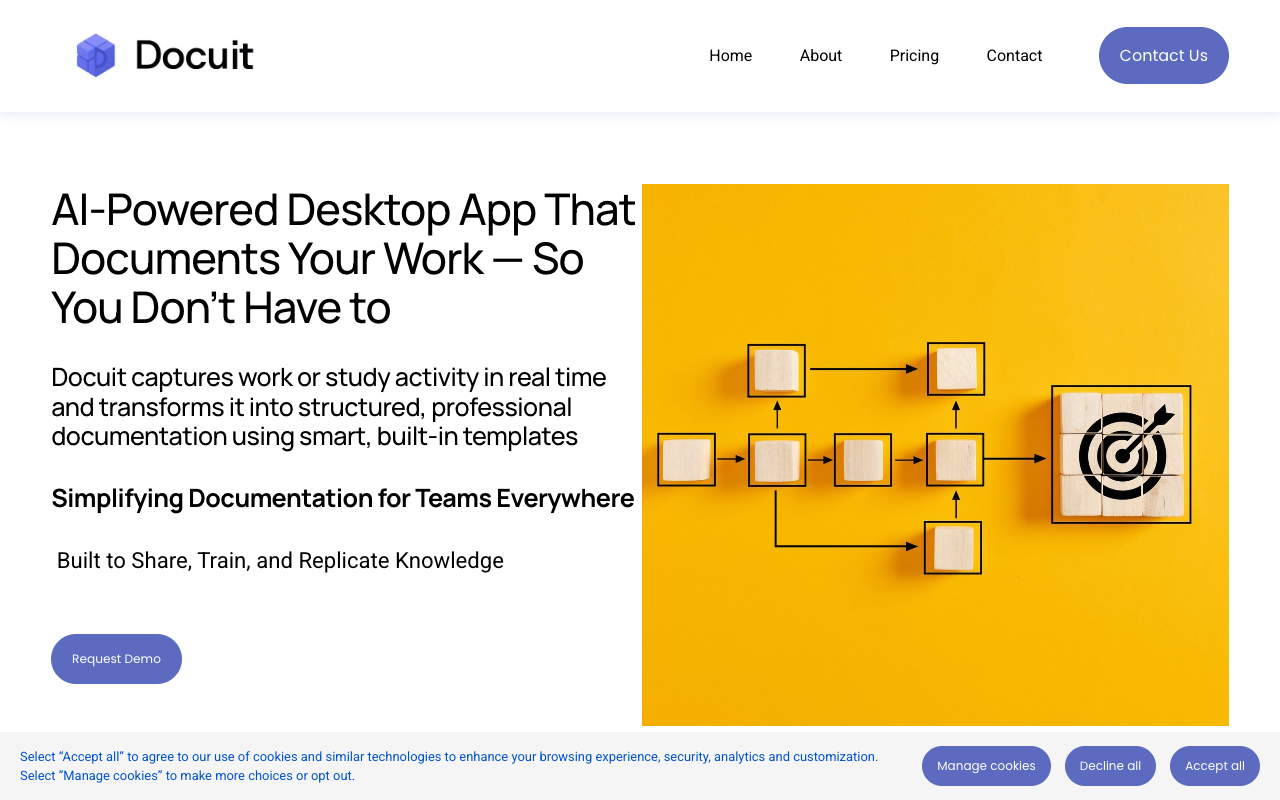 Docuit

Home About Pricing Contact

Contact Us

AI-Powered Desktop App That Documents Your Work — So You Don't Have to

Docuit captures work or study activity in real time and transforms it into structured, professional documentation using smart, built-in templates

Simplifying Documentation for Teams Everywhere

Built to Share, Train, and Replicate Knowledge

Request Demo

Select "Accept all" to agree to our use of cookies and similar technologies to enhance your browsing experience, security, analytics and customization. Select "Manage cookies" to make more choices or opt out.

Manage cookies Decline all Accept all